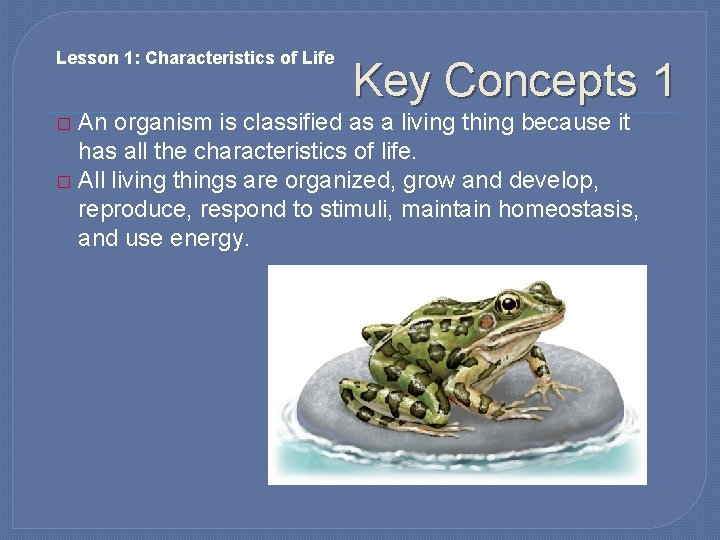 Lesson 1: Characteristics of Life

Key Concepts 1

□ An organism is classified as a living thing because it has all the characteristics of life.
□ All living things are organized, grow and develop, reproduce, respond to stimuli, maintain homeostasis, and use energy.